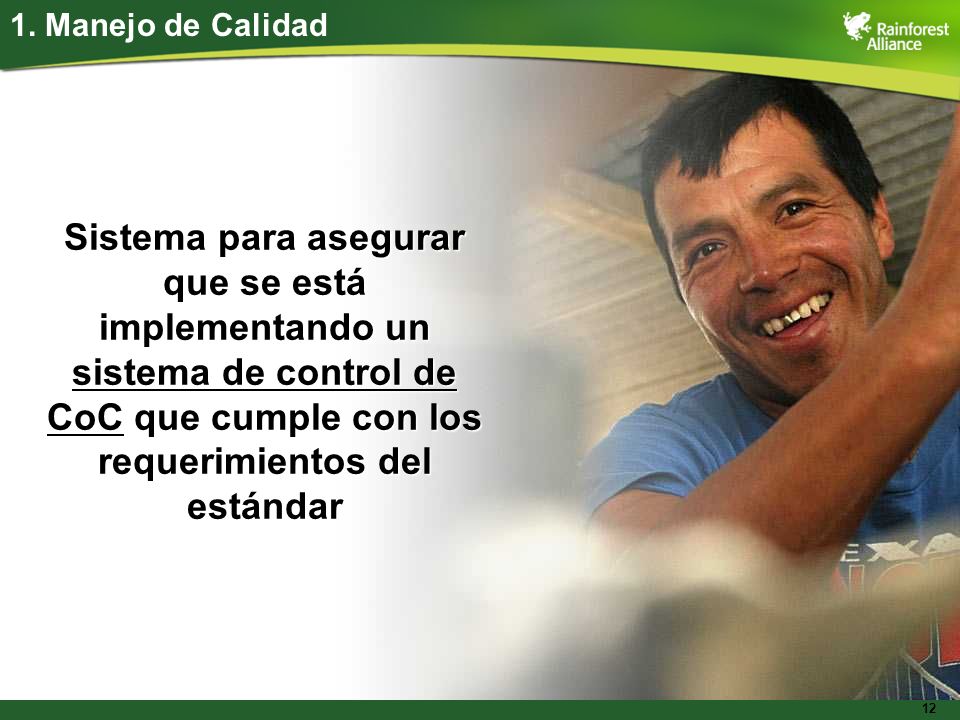 1. Manejo de Calidad

Rainforest Alliance

Sistema para asegurar que se está implementando un sistema de control de CoC que cumple con los requerimientos del estándar

12